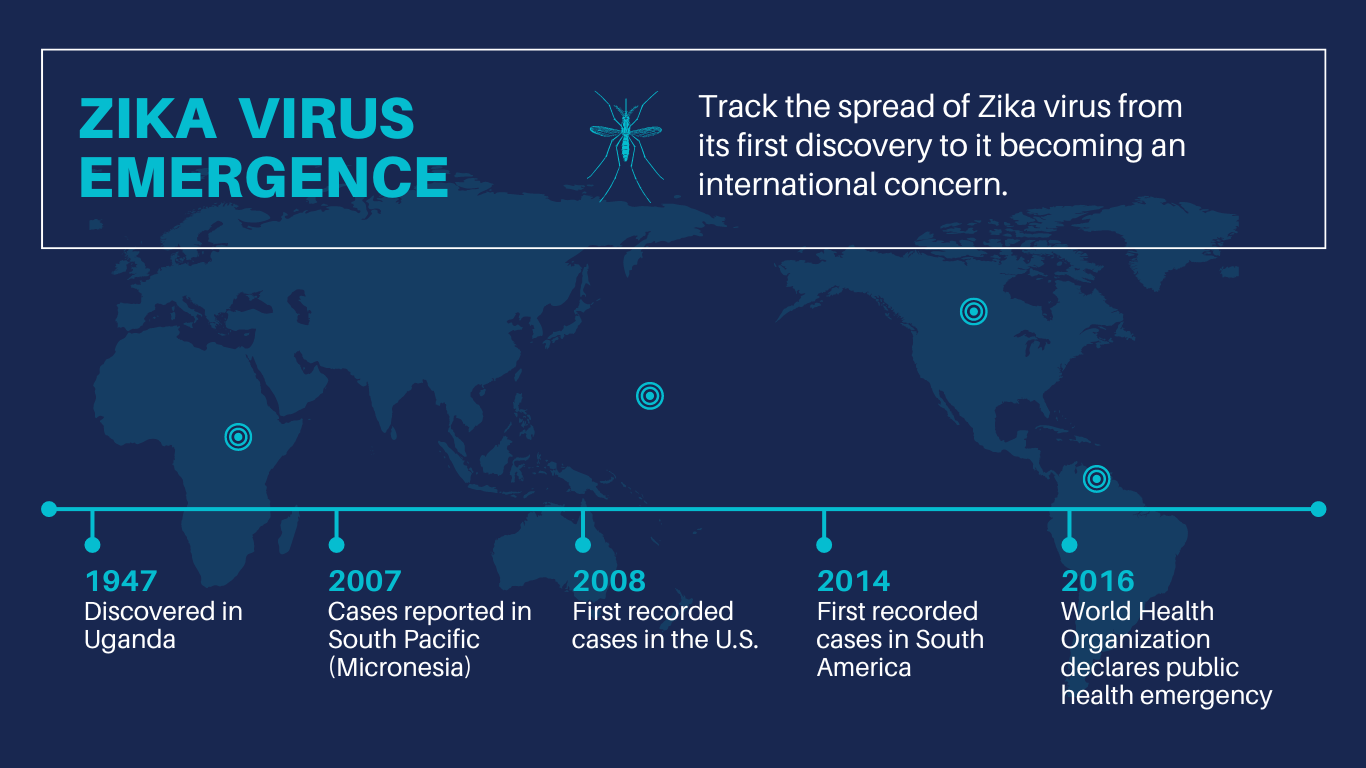 ZIKA VIRUS EMERGENCE

Track the spread of Zika virus from its first discovery to it becoming an international concern.

1947
Discovered in Uganda

2007
Cases reported in South Pacific (Micronesia)

2008
First recorded cases in the U.S.

2014
First recorded cases in South America

2016
World Health Organization declares public health emergency